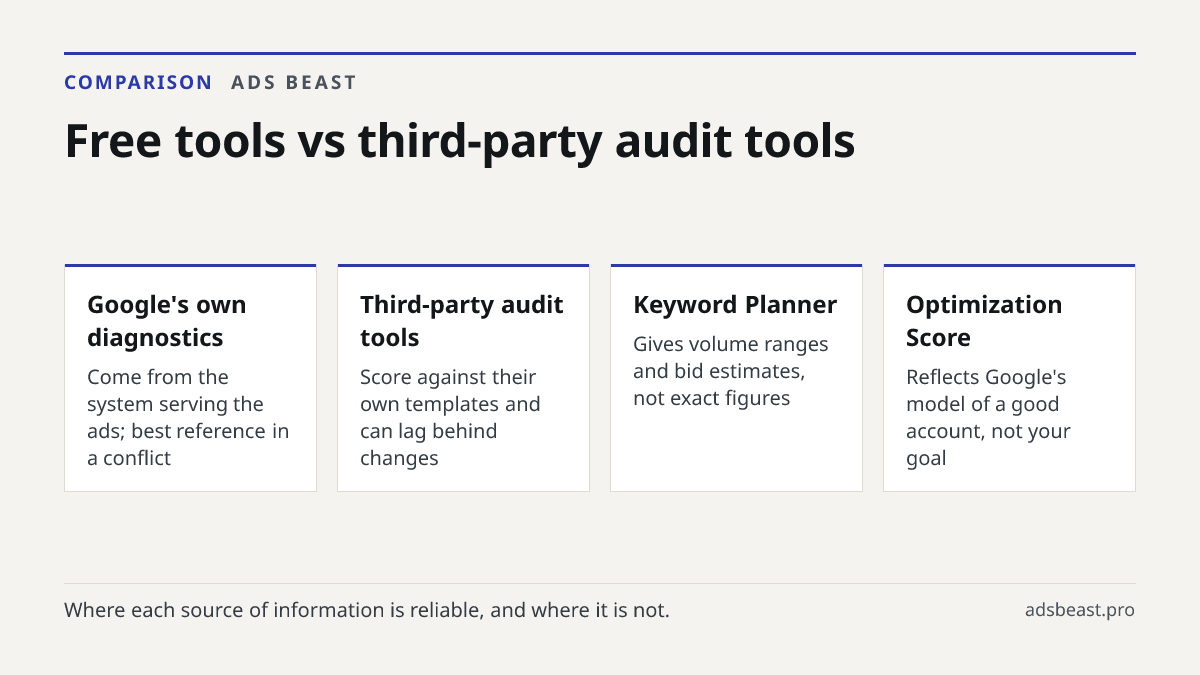 COMPARISON ADS BEAST

Free tools vs third-party audit tools

Google's own diagnostics

Come from the system serving the ads; best reference in a conflict

Third-party audit tools

Score against their own templates and can lag behind changes

Keyword Planner

Gives volume ranges and bid estimates, not exact figures

Optimization Score

Reflects Google's model of a good account, not your goal

Where each source of information is reliable, and where it is not.

adsbeast.pro